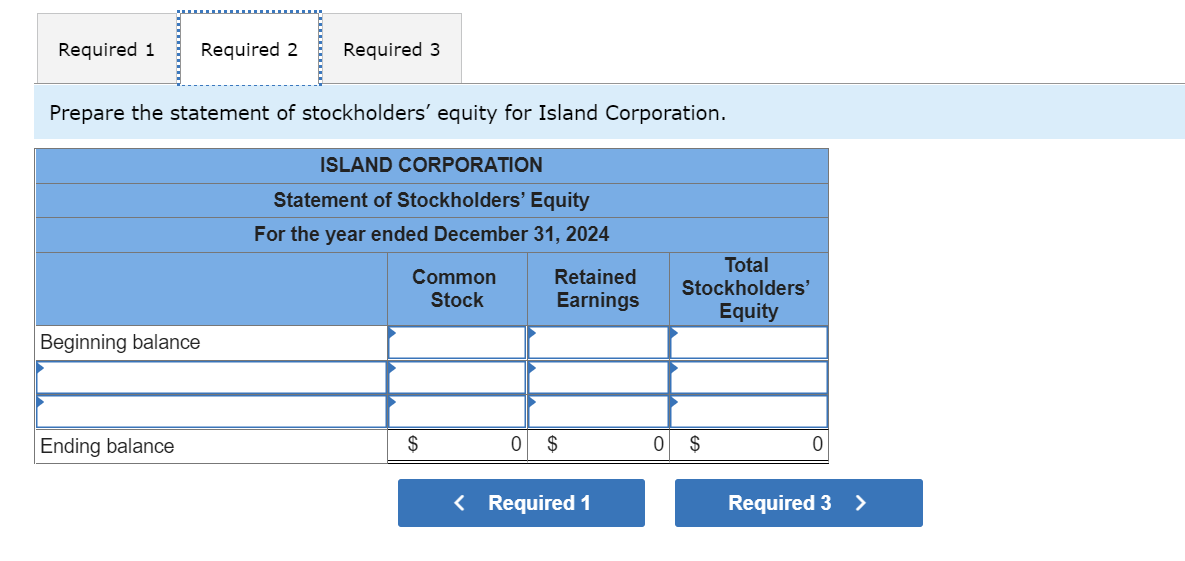 Required 1 Required 2 Required 3

Prepare the statement of stockholders' equity for Island Corporation.

ISLAND CORPORATION
Statement of Stockholders' Equity
For the year ended December 31, 2024

| | Common Stock | Retained Earnings | Total Stockholders' Equity |
|---|---|---|---|
| Beginning balance | | | |
| | | | |
| | | | |
| Ending balance | $ 0 | $ 0 | $ 0 |

< Required 1

Required 3 >